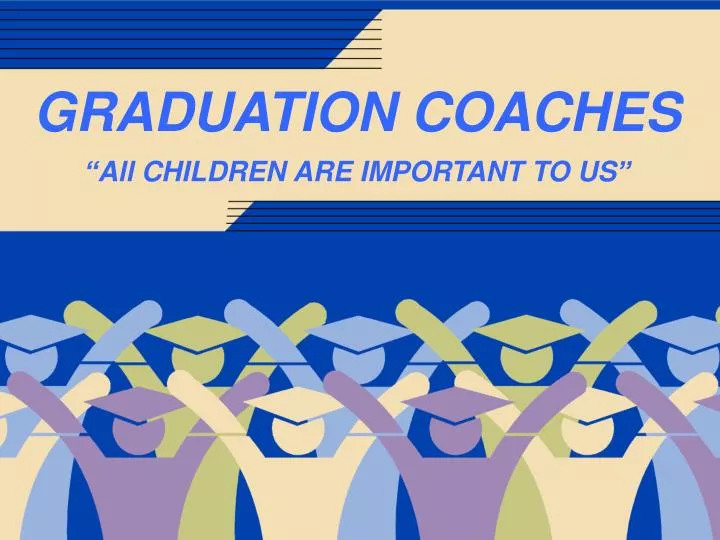 GRADUATION COACHES

“All CHILDREN ARE IMPORTANT TO US”